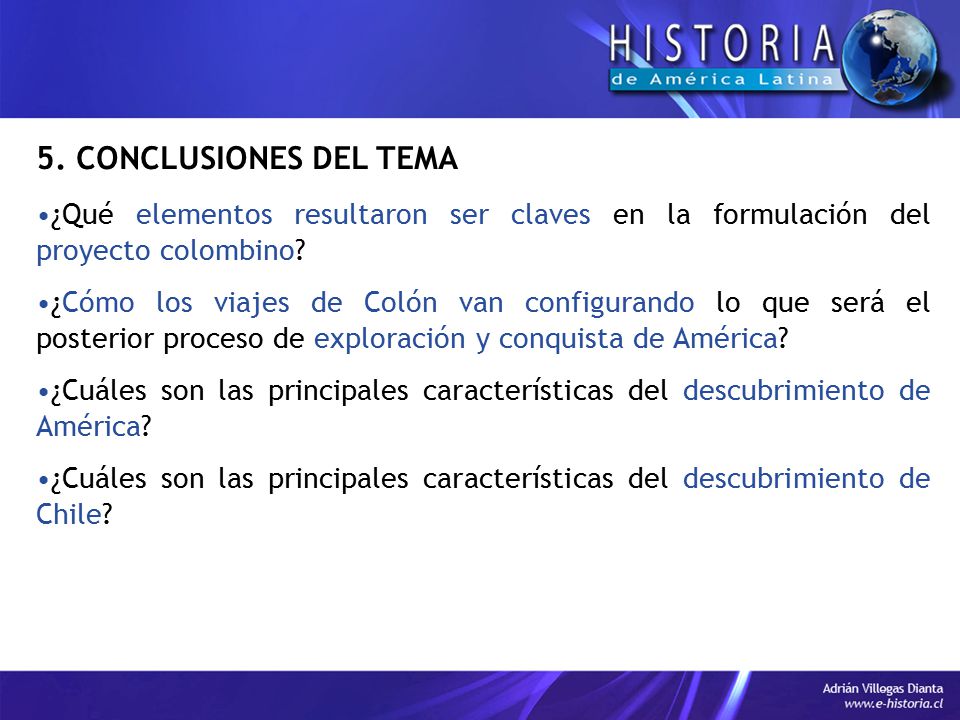 HISTORIA
de América Latina

5. CONCLUSIONES DEL TEMA

•¿Qué elementos resultaron ser claves en la formulación del proyecto colombino?

•¿Cómo los viajes de Colón van configurando lo que será el posterior proceso de exploración y conquista de América?

•¿Cuáles son las principales características del descubrimiento de América?

•¿Cuáles son las principales características del descubrimiento de Chile?

Adrián Villegas Dianta
www.e-historia.cl